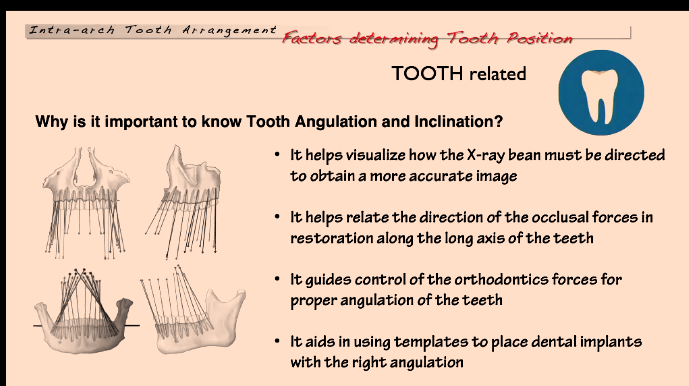 Intra-arch Tooth Arrangement

Factors determining Tooth Position

TOOTH related

Why is it important to know Tooth Angulation and Inclination?

• It helps visualize how the X-ray bean must be directed to obtain a more accurate image

• It helps relate the direction of the occlusal forces in restoration along the long axis of the teeth

• It guides control of the orthodontics forces for proper angulation of the teeth

• It aids in using templates to place dental implants with the right angulation